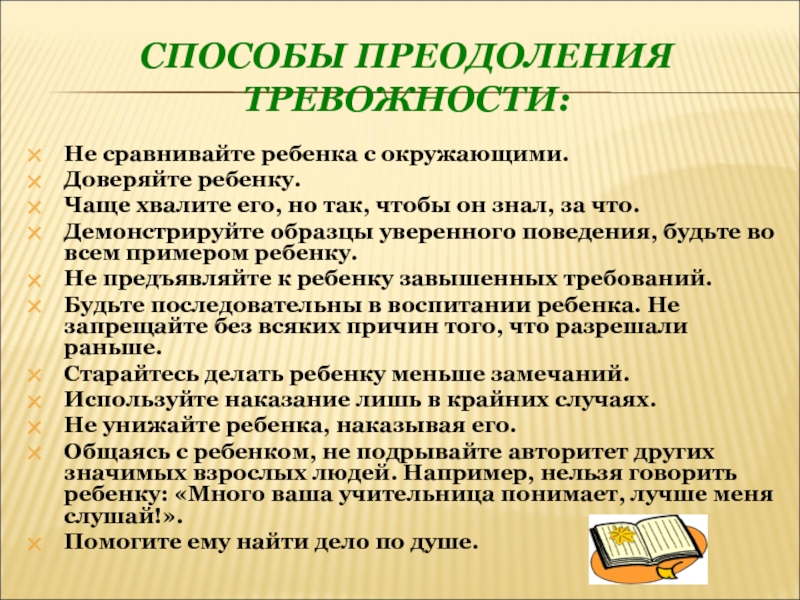 СПОСОБЫ ПРЕОДОЛЕНИЯ ТРЕВОЖНОСТИ:

Не сравнивайте ребенка с окружающими.
Доверяйте ребенку.
Чаще хвалите его, но так, чтобы он знал, за что.
Демонстрируйте образцы уверенного поведения, будьте во всем примером ребенку.
Не предъявляйте к ребенку завышенных требований.
Будьте последовательны в воспитании ребенка. Не запрещайте без всяких причин того, что разрешали раньше.
Старайтесь делать ребенку меньше замечаний.
Используйте наказание лишь в крайних случаях.
Не унижайте ребенка, наказывая его.
Общаясь с ребенком, не подрывайте авторитет других значимых взрослых людей. Например, нельзя говорить ребенку: «Много ваша учительница понимает, лучше меня слушай!».
Помогите ему найти дело по душе.